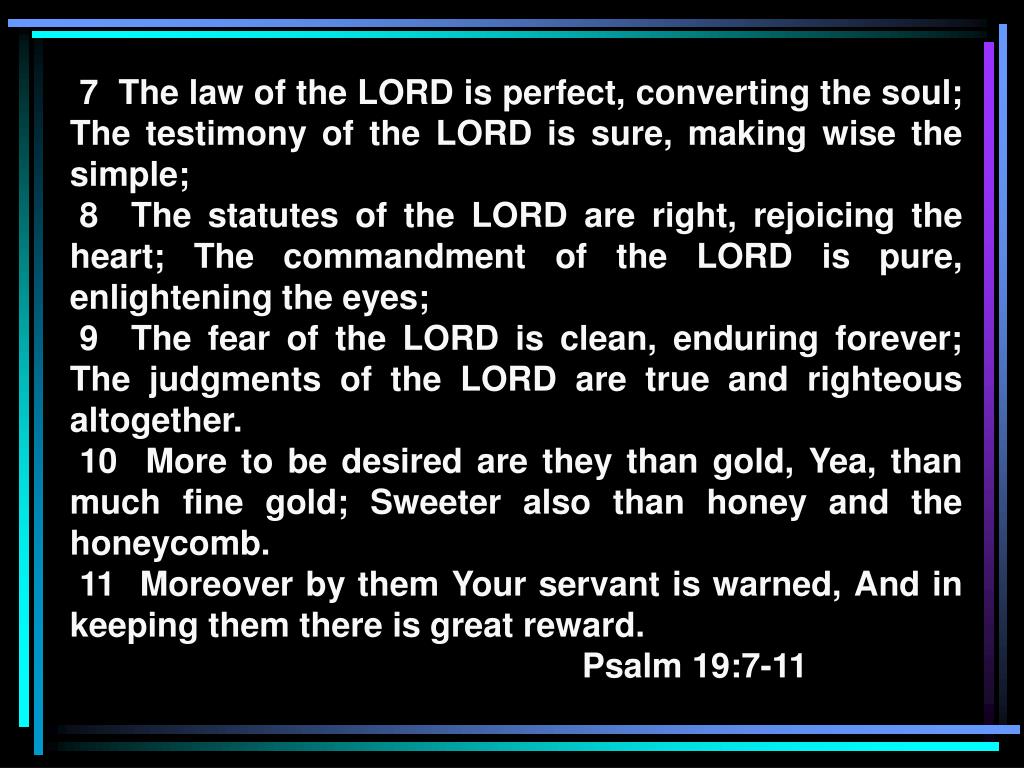 7 The law of the LORD is perfect, converting the soul; The testimony of the LORD is sure, making wise the simple;
8 The statutes of the LORD are right, rejoicing the heart; The commandment of the LORD is pure, enlightening the eyes;
9 The fear of the LORD is clean, enduring forever; The judgments of the LORD are true and righteous altogether.
10 More to be desired are they than gold, Yea, than much fine gold; Sweeter also than honey and the honeycomb.
11 Moreover by them Your servant is warned, And in keeping them there is great reward.
Psalm 19:7-11